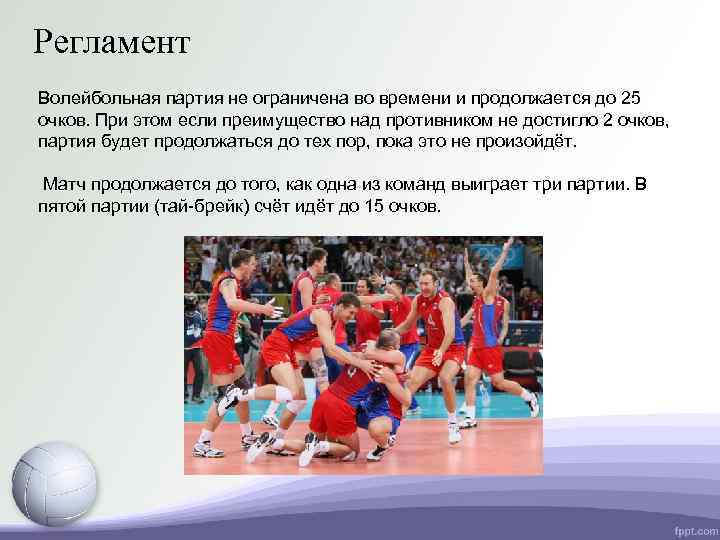 Регламент

Волейбольная партия не ограничена во времени и продолжается до 25 очков. При этом если преимущество над противником не достигло 2 очков, партия будет продолжаться до тех пор, пока это не произойдёт.

Матч продолжается до того, как одна из команд выиграет три партии. В пятой партии (тай-брейк) счёт идёт до 15 очков.

fppt.com